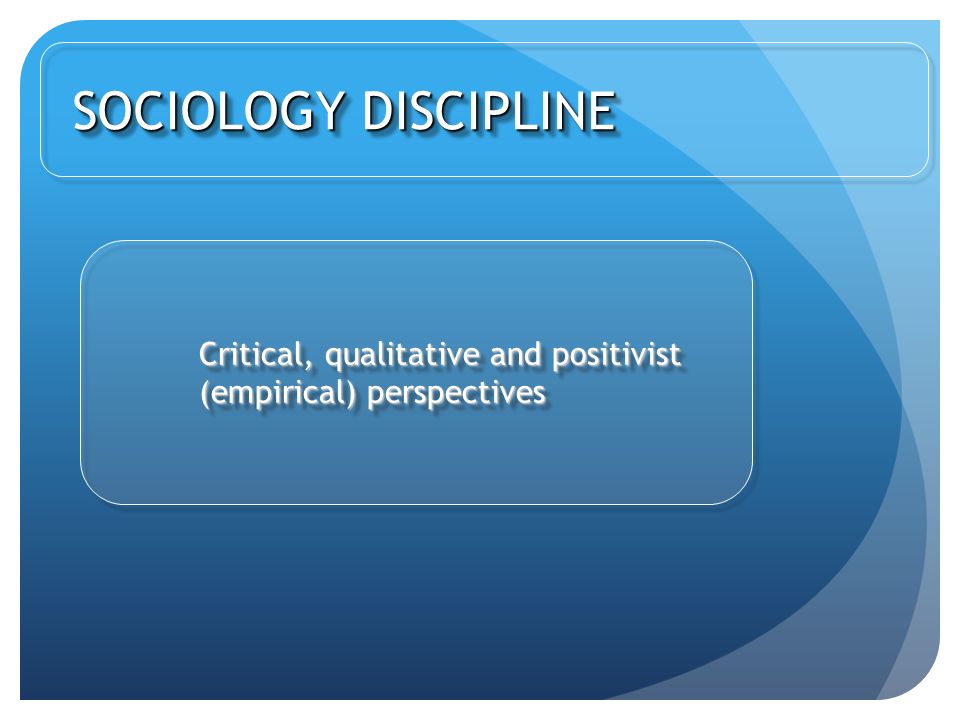 SOCIOLOGY DISCIPLINE

Critical, qualitative and positivist (empirical) perspectives